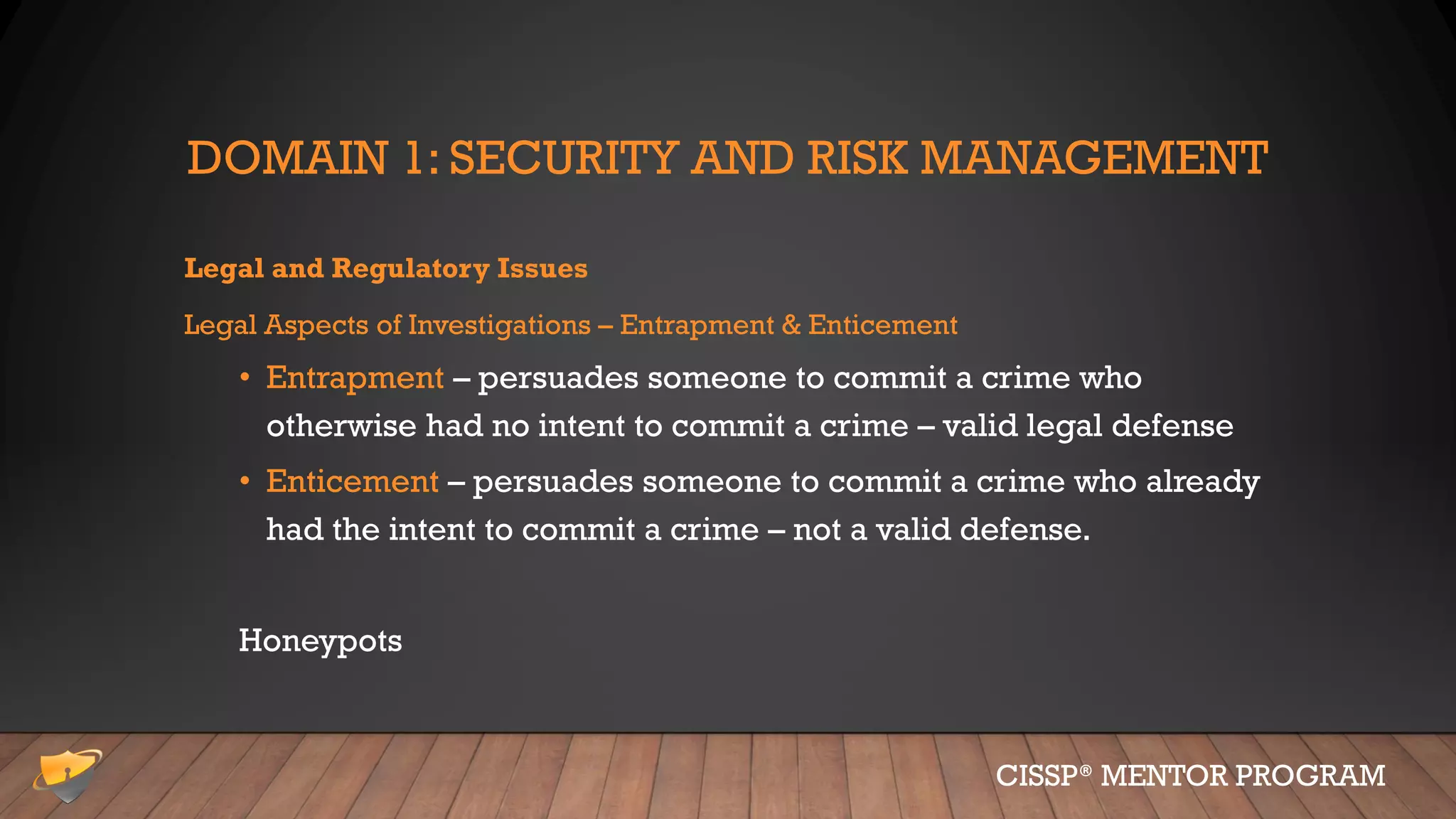 DOMAIN 1: SECURITY AND RISK MANAGEMENT

Legal and Regulatory Issues

Legal Aspects of Investigations – Entrapment & Enticement

• Entrapment – persuades someone to commit a crime who otherwise had no intent to commit a crime – valid legal defense

• Enticement – persuades someone to commit a crime who already had the intent to commit a crime – not a valid defense.

Honeypots

CISSP® MENTOR PROGRAM